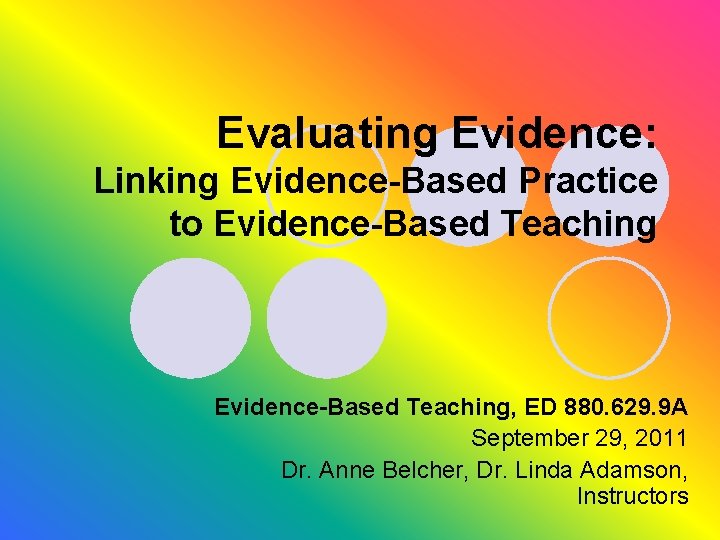 Evaluating Evidence:
Linking Evidence-Based Practice to Evidence-Based Teaching

Evidence-Based Teaching, ED 880.629.9A
September 29, 2011
Dr. Anne Belcher, Dr. Linda Adamson, Instructors